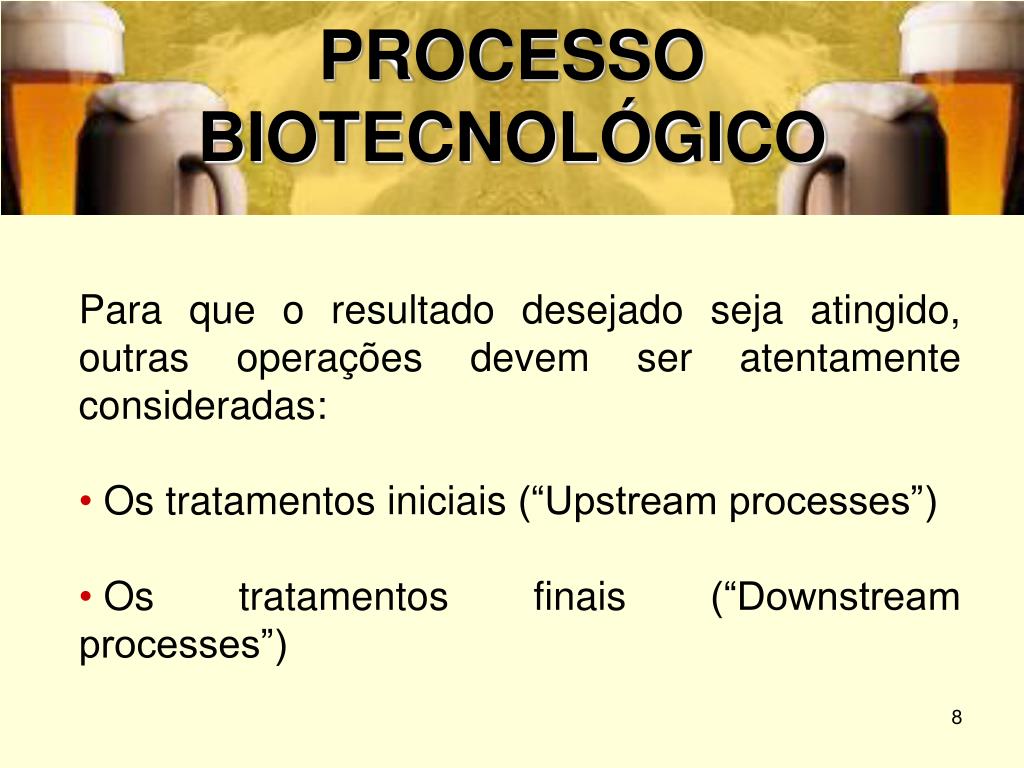 PROCESSO BIOTECNOLÓGICO

Para que o resultado desejado seja atingido, outras operações devem ser atentamente consideradas:

• Os tratamentos iniciais (“Upstream processes”)

• Os tratamentos finais (“Downstream processes”)

8